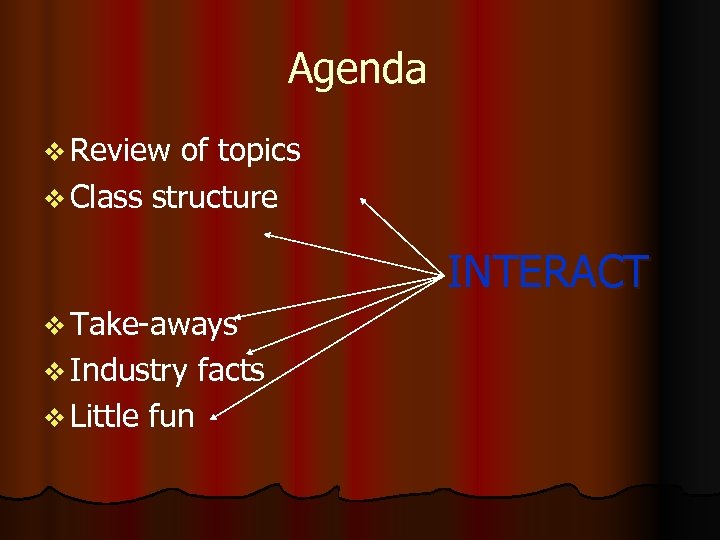 Agenda

❖ Review of topics
❖ Class structure

INTERACT

❖ Take-aways
❖ Industry facts
❖ Little fun